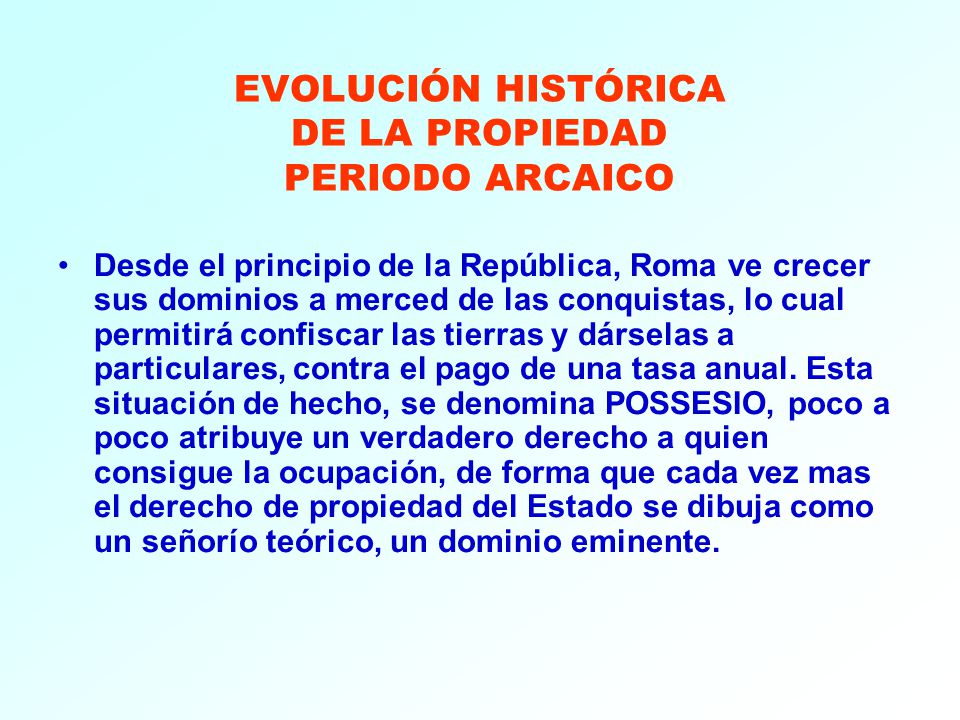 EVOLUCIÓN HISTÓRICA
DE LA PROPIEDAD
PERIODO ARCAICO

• Desde el principio de la República, Roma ve crecer sus dominios a merced de las conquistas, lo cual permitirá confiscar las tierras y dárselas a particulares, contra el pago de una tasa anual. Esta situación de hecho, se denomina POSSESIO, poco a poco atribuye un verdadero derecho a quien consigue la ocupación, de forma que cada vez mas el derecho de propiedad del Estado se dibuja como un señorío teórico, un dominio eminente.